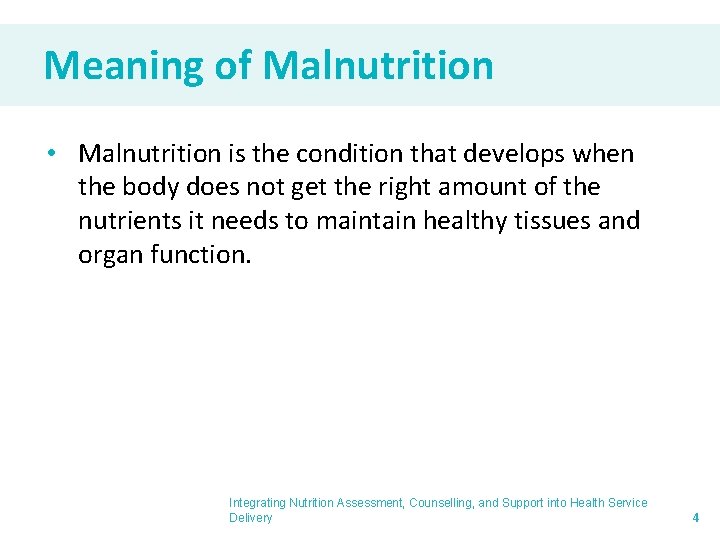 Meaning of Malnutrition

• Malnutrition is the condition that develops when the body does not get the right amount of the nutrients it needs to maintain healthy tissues and organ function.

Integrating Nutrition Assessment, Counselling, and Support into Health Service Delivery

4